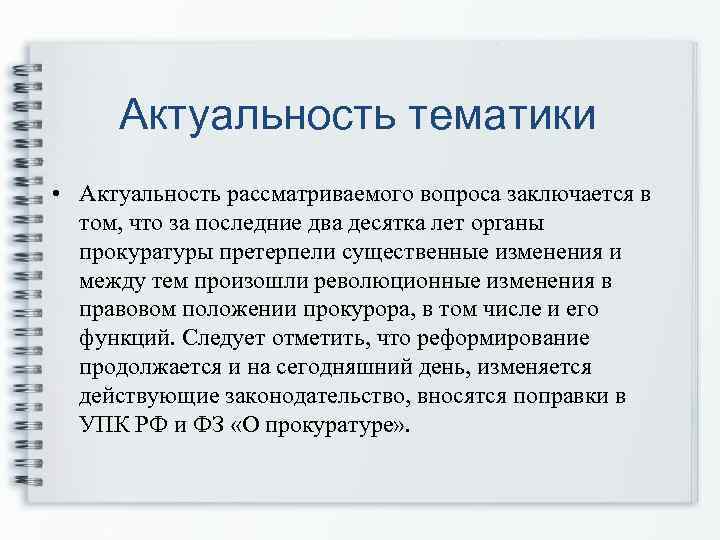 Актуальность тематики

• Актуальность рассматриваемого вопроса заключается в том, что за последние два десятка лет органы прокуратуры претерпели существенные изменения и между тем произошли революционные изменения в правовом положении прокурора, в том числе и его функций. Следует отметить, что реформирование продолжается и на сегодняшний день, изменяется действующие законодательство, вносятся поправки в УПК РФ и ФЗ «О прокуратуре».